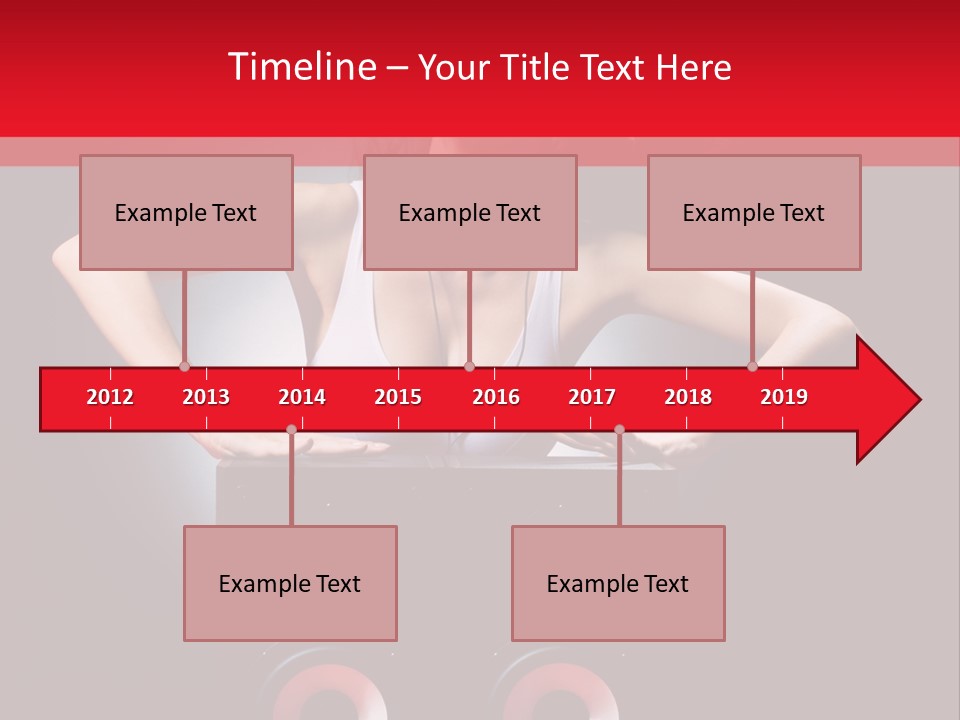 Timeline – Your Title Text Here

Example Text

Example Text

Example Text

2012 2013 2014 2015 2016 2017 2018 2019

Example Text

Example Text